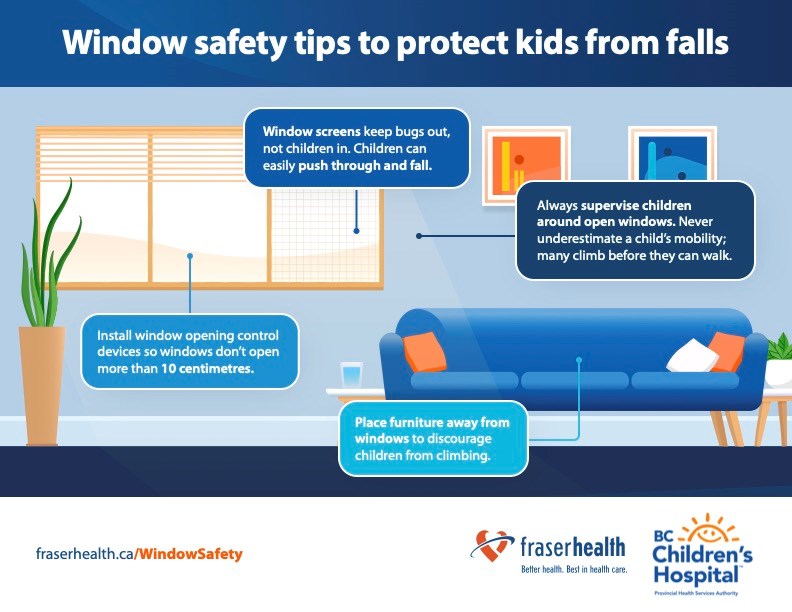 Window safety tips to protect kids from falls

Window screens keep bugs out, not children in. Children can easily push through and fall.

Always supervise children around open windows. Never underestimate a child's mobility; many climb before they can walk.

Install window opening control devices so windows don't open more than 10 centimetres.

Place furniture away from windows to discourage children from climbing.

fraserhealth.ca/WindowSafety

fraserhealth
Better health. Best in health care.

BC Children's Hospital
Provincial Health Services Authority